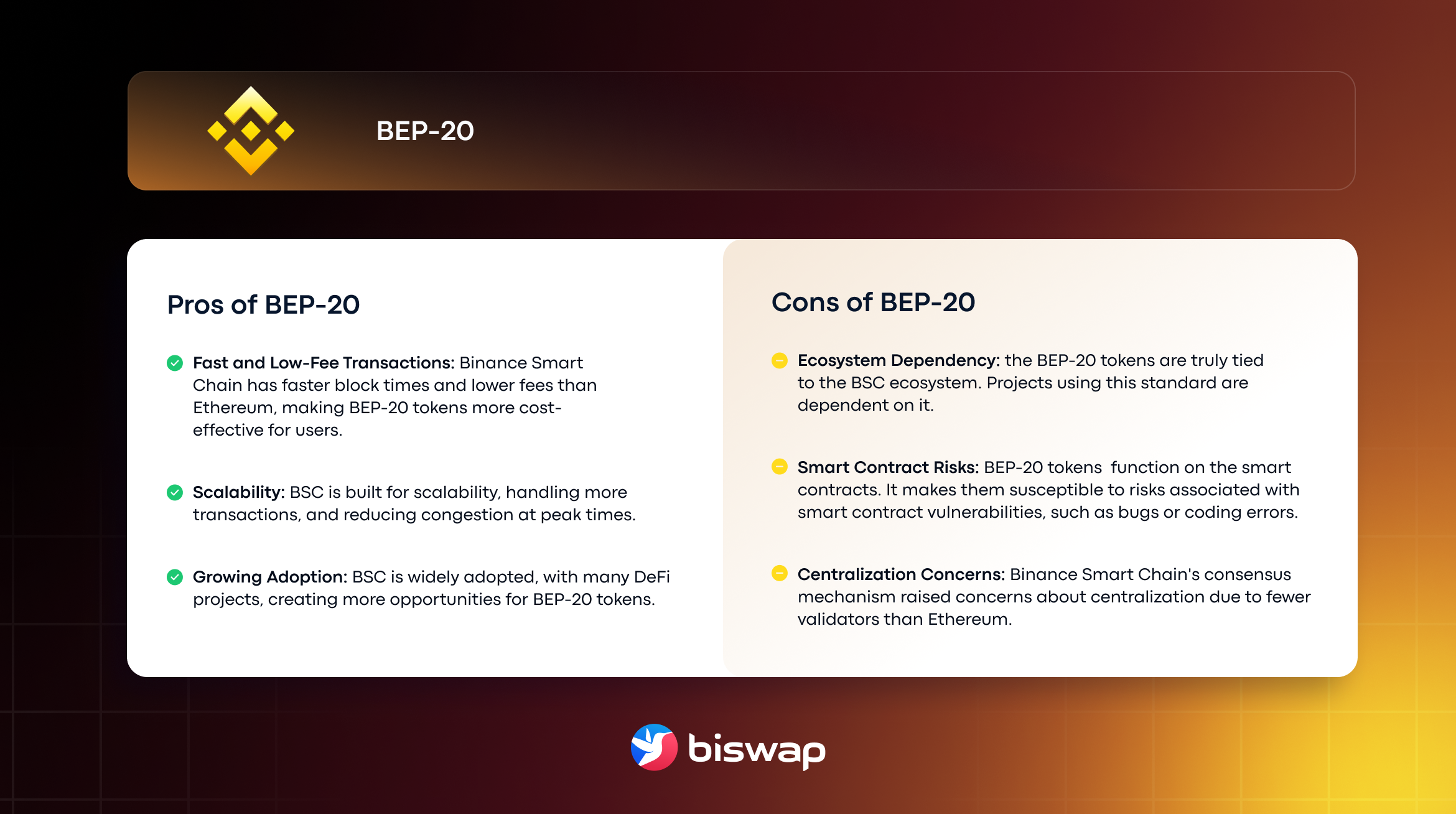 BEP-20

Pros of BEP-20

Fast and Low-Fee Transactions: Binance Smart Chain has faster block times and lower fees than Ethereum, making BEP-20 tokens more cost-effective for users.

Scalability: BSC is built for scalability, handling more transactions, and reducing congestion at peak times.

Growing Adoption: BSC is widely adopted, with many DeFi projects, creating more opportunities for BEP-20 tokens.

Cons of BEP-20

Ecosystem Dependency: the BEP-20 tokens are truly tied to the BSC ecosystem. Projects using this standard are dependent on it.

Smart Contract Risks: BEP-20 tokens function on the smart contracts. It makes them susceptible to risks associated with smart contract vulnerabilities, such as bugs or coding errors.

Centralization Concerns: Binance Smart Chain's consensus mechanism raised concerns about centralization due to fewer validators than Ethereum.

biswap